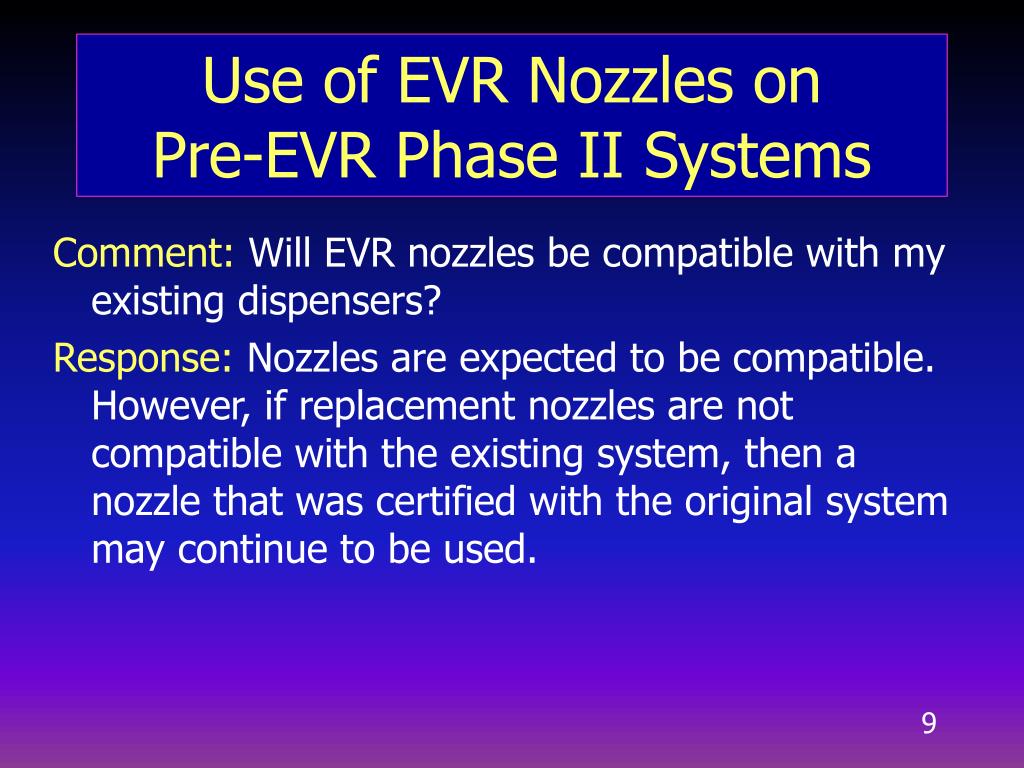 Use of EVR Nozzles on Pre-EVR Phase II Systems

Comment: Will EVR nozzles be compatible with my existing dispensers?

Response: Nozzles are expected to be compatible. However, if replacement nozzles are not compatible with the existing system, then a nozzle that was certified with the original system may continue to be used.

9